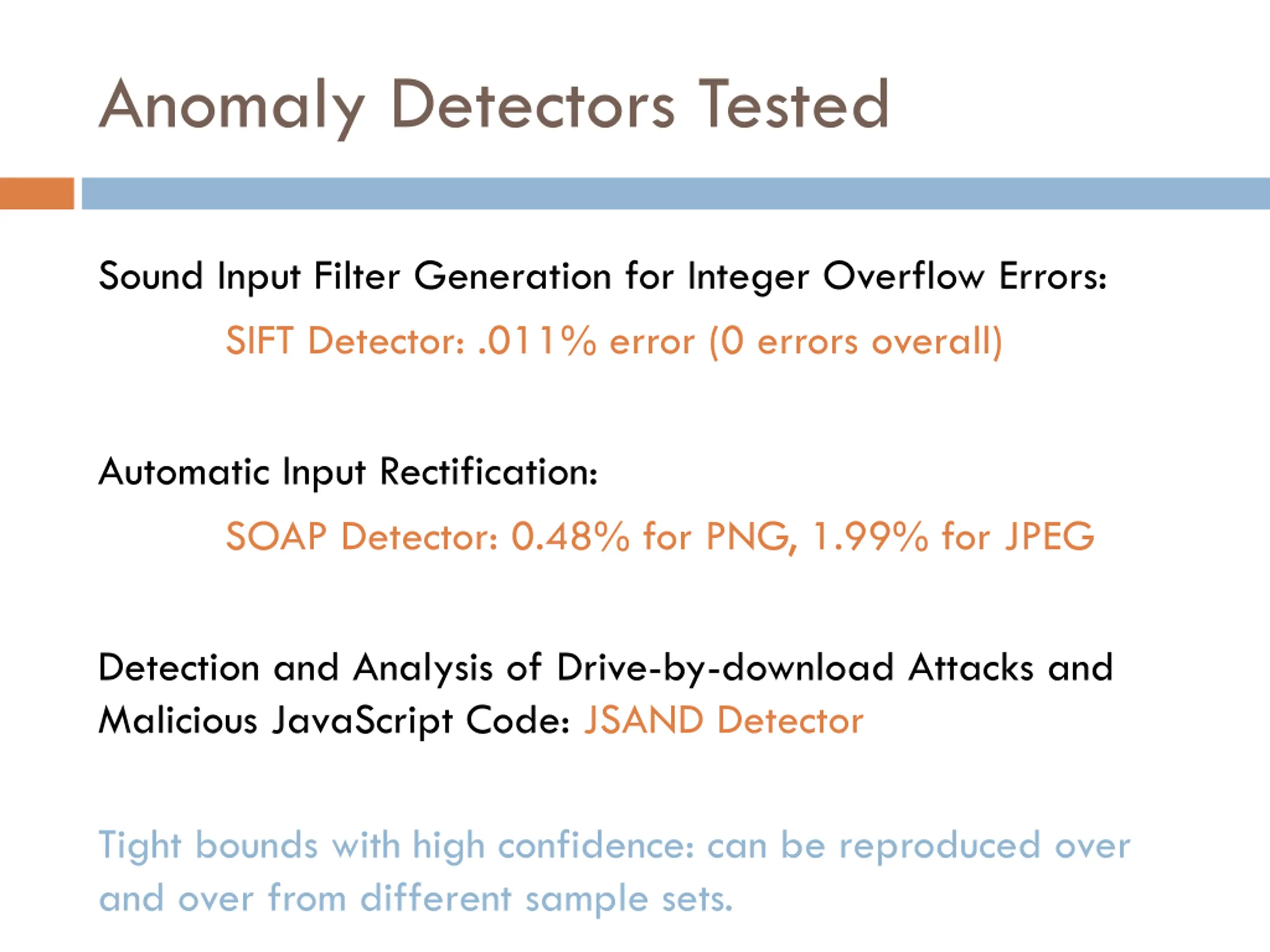 Anomaly Detectors Tested

Sound Input Filter Generation for Integer Overflow Errors:

SIFT Detector: .011% error (0 errors overall)

Automatic Input Rectification:

SOAP Detector: 0.48% for PNG, 1.99% for JPEG

Detection and Analysis of Drive-by-download Attacks and Malicious JavaScript Code: JSAND Detector

Tight bounds with high confidence: can be reproduced over and over from different sample sets.